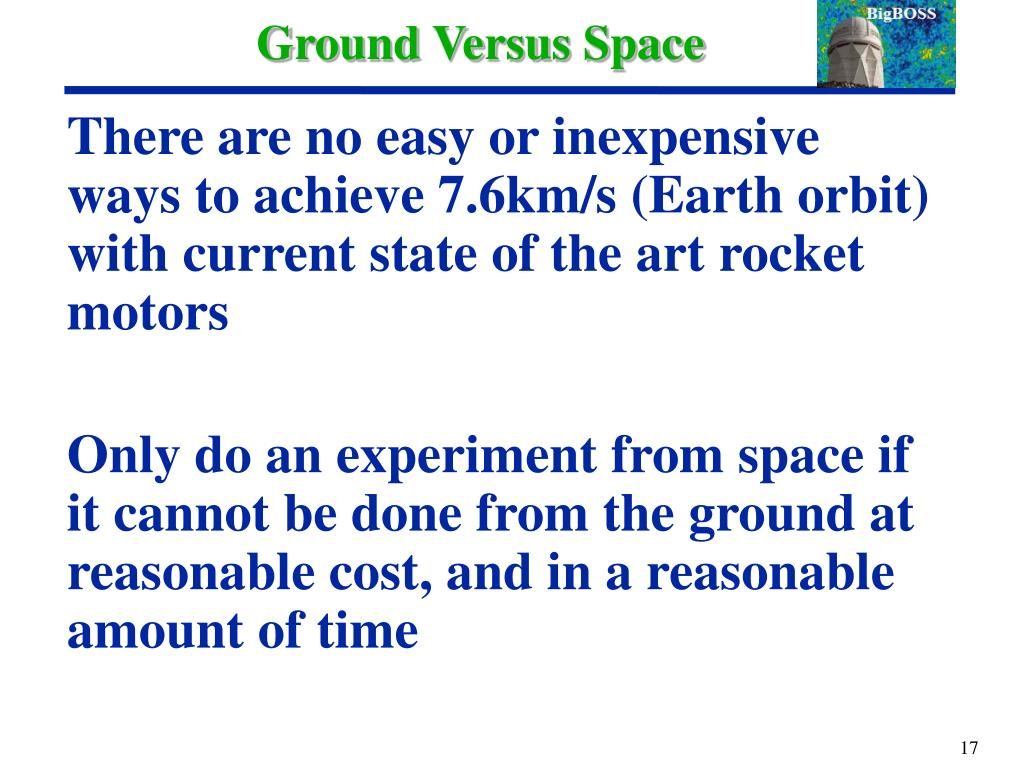 Ground Versus Space

BigBOSS

There are no easy or inexpensive ways to achieve 7.6km/s (Earth orbit) with current state of the art rocket motors

Only do an experiment from space if it cannot be done from the ground at reasonable cost, and in a reasonable amount of time

17